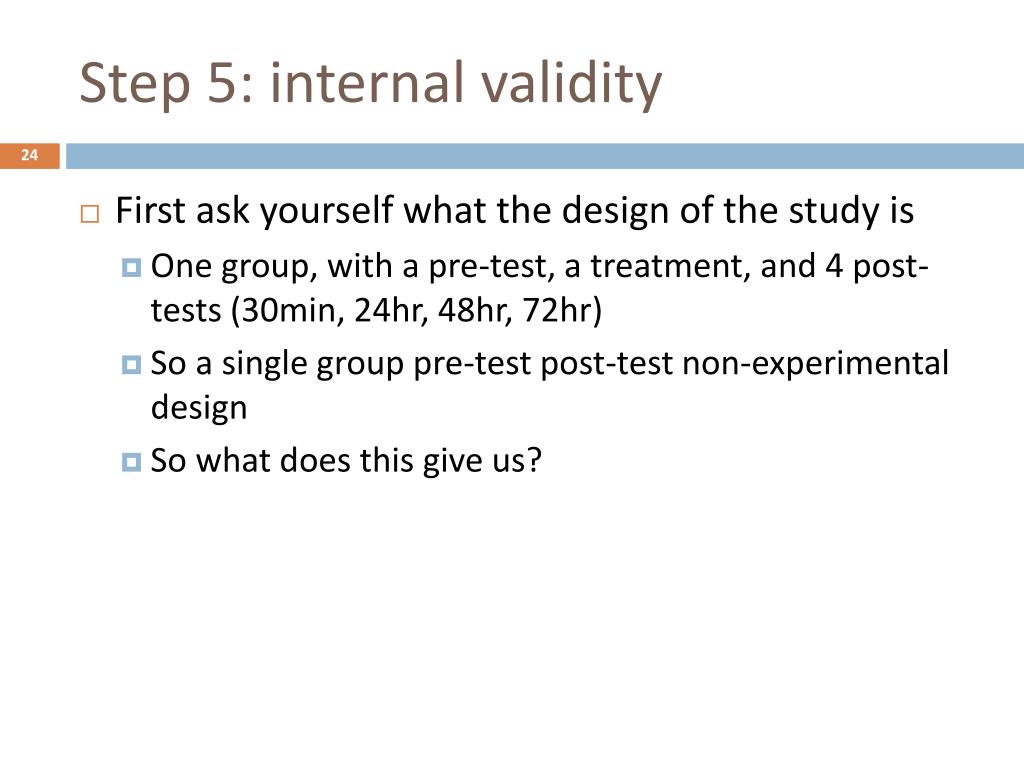 Step 5: internal validity

24

First ask yourself what the design of the study is

One group, with a pre-test, a treatment, and 4 post-tests (30min, 24hr, 48hr, 72hr)

So a single group pre-test post-test non-experimental design

So what does this give us?